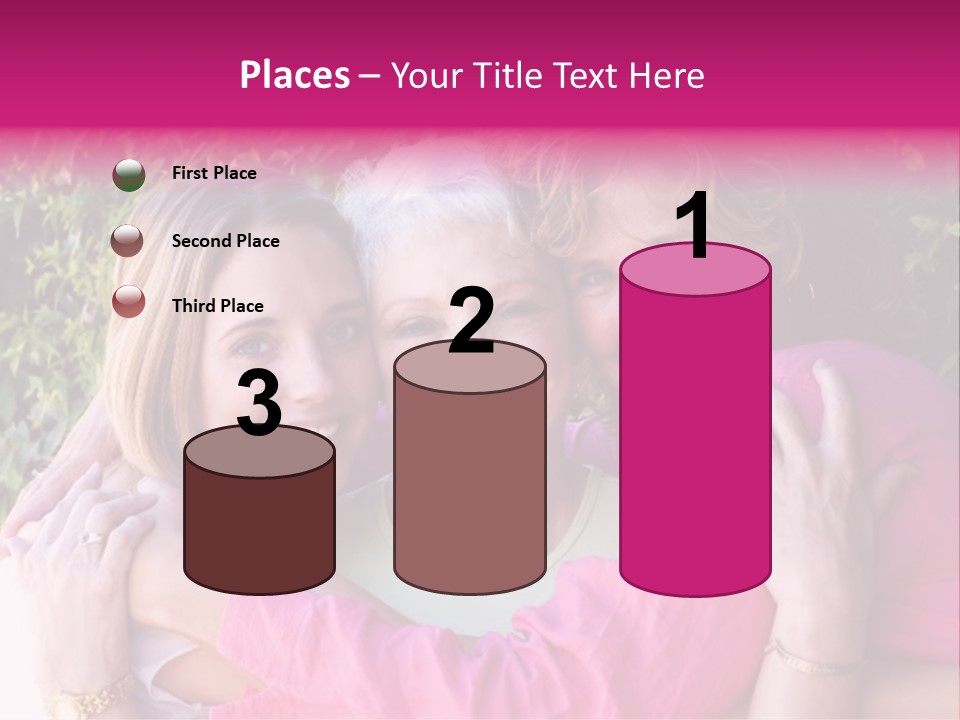 Places – Your Title Text Here

First Place

Second Place

Third Place

3

2

1